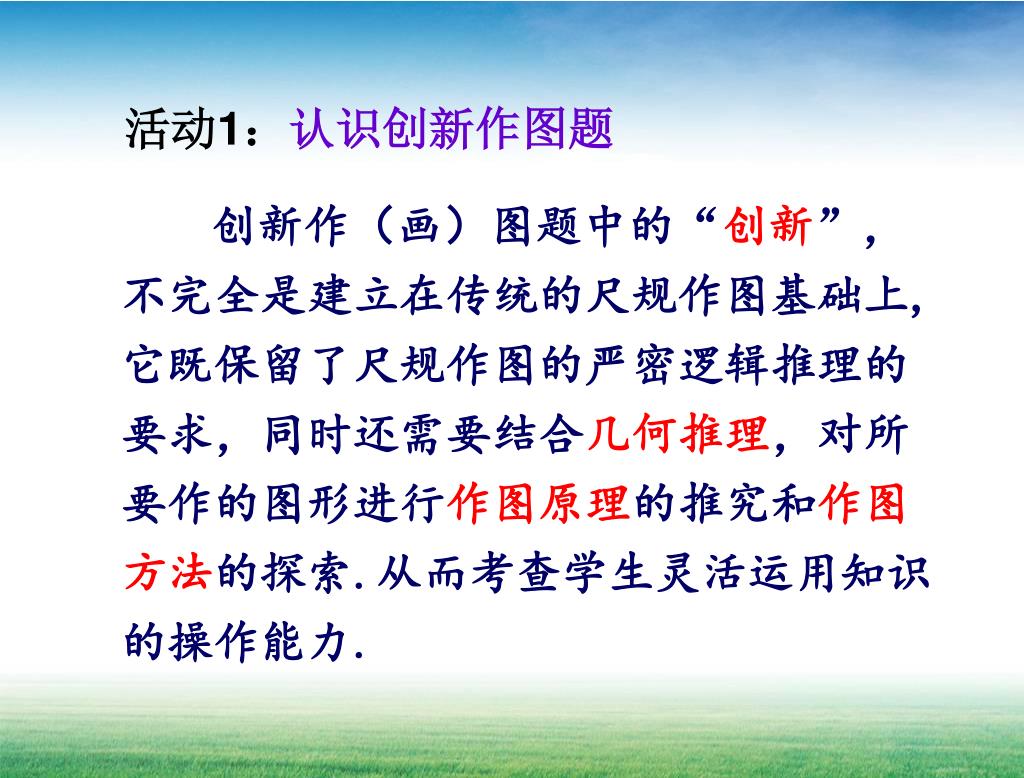 活动1：认识创新作图题

创新作（画）图题中的“创新”，不完全是建立在传统的尺规作图基础上，它既保留了尺规作图的严密逻辑推理的要求，同时还需要结合几何推理，对所要作的图形进行作图原理的推究和作图方法的探索.从而考查学生灵活运用知识的操作能力.